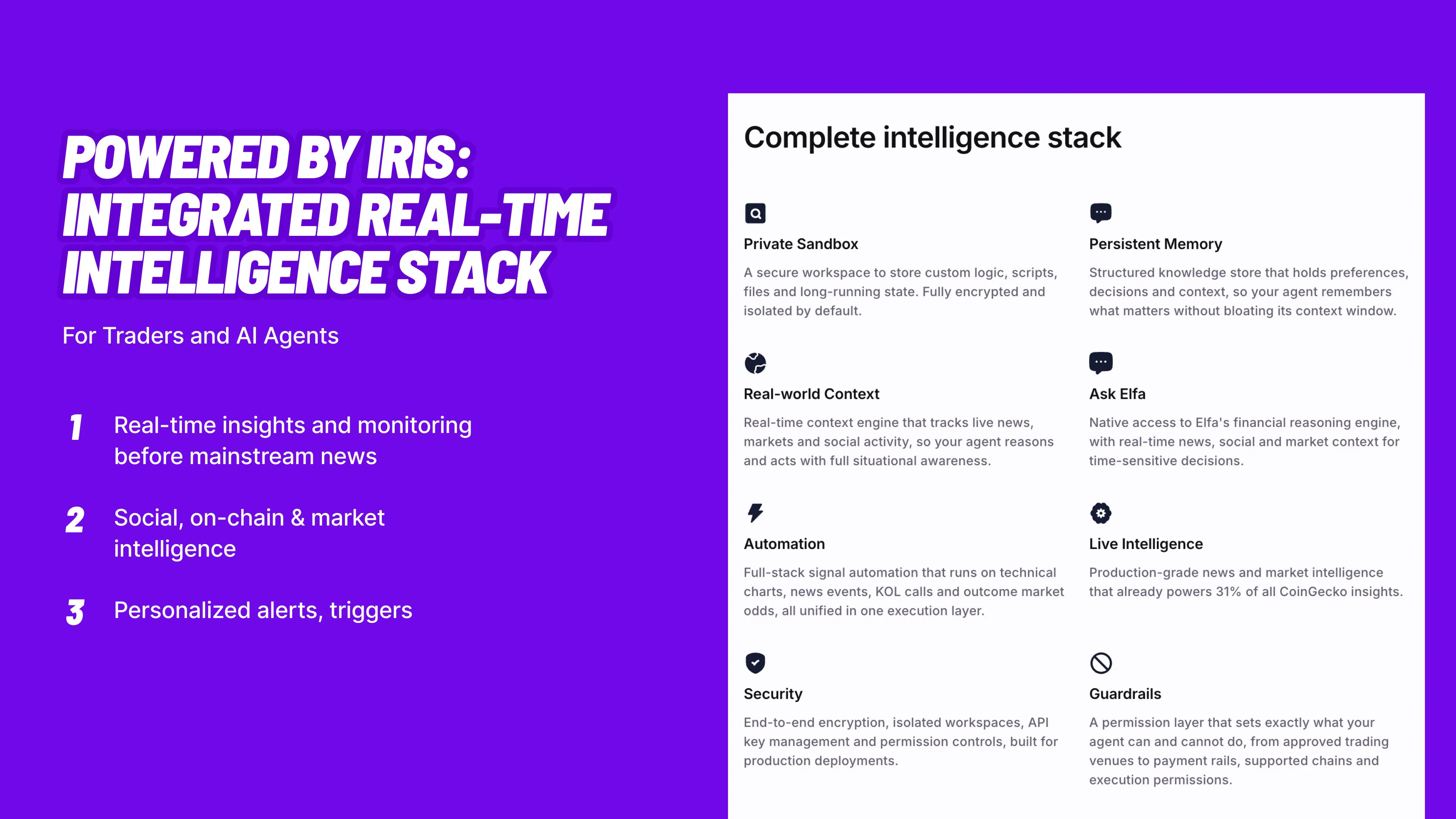 POWERED BY IRIS: INTEGRATED REAL-TIME INTELLIGENCE STACK

For Traders and AI Agents

1 Real-time insights and monitoring before mainstream news

2 Social, on-chain & market intelligence

3 Personalized alerts, triggers

Complete intelligence stack

Private Sandbox

A secure workspace to store custom logic, scripts, files and long-running state. Fully encrypted and isolated by default.

Real-world Context

Real-time context engine that tracks live news, markets and social activity, so your agent reasons and acts with full situational awareness.

Automation

Full-stack signal automation that runs on technical charts, news events, KOL calls and outcome market odds, all unified in one execution layer.

Security

End-to-end encryption, isolated workspaces, API key management and permission controls, built for production deployments.

Persistent Memory

Structured knowledge store that holds preferences, decisions and context, so your agent remembers what matters without bloating its context window.

Ask Elfa

Native access to Elfa's financial reasoning engine, with real-time news, social and market context for time-sensitive decisions.

Live Intelligence

Production-grade news and market intelligence that already powers 31% of all CoinGecko insights.

Guardrails

A permission layer that sets exactly what your agent can and cannot do, from approved trading venues to payment rails, supported chains and execution permissions.